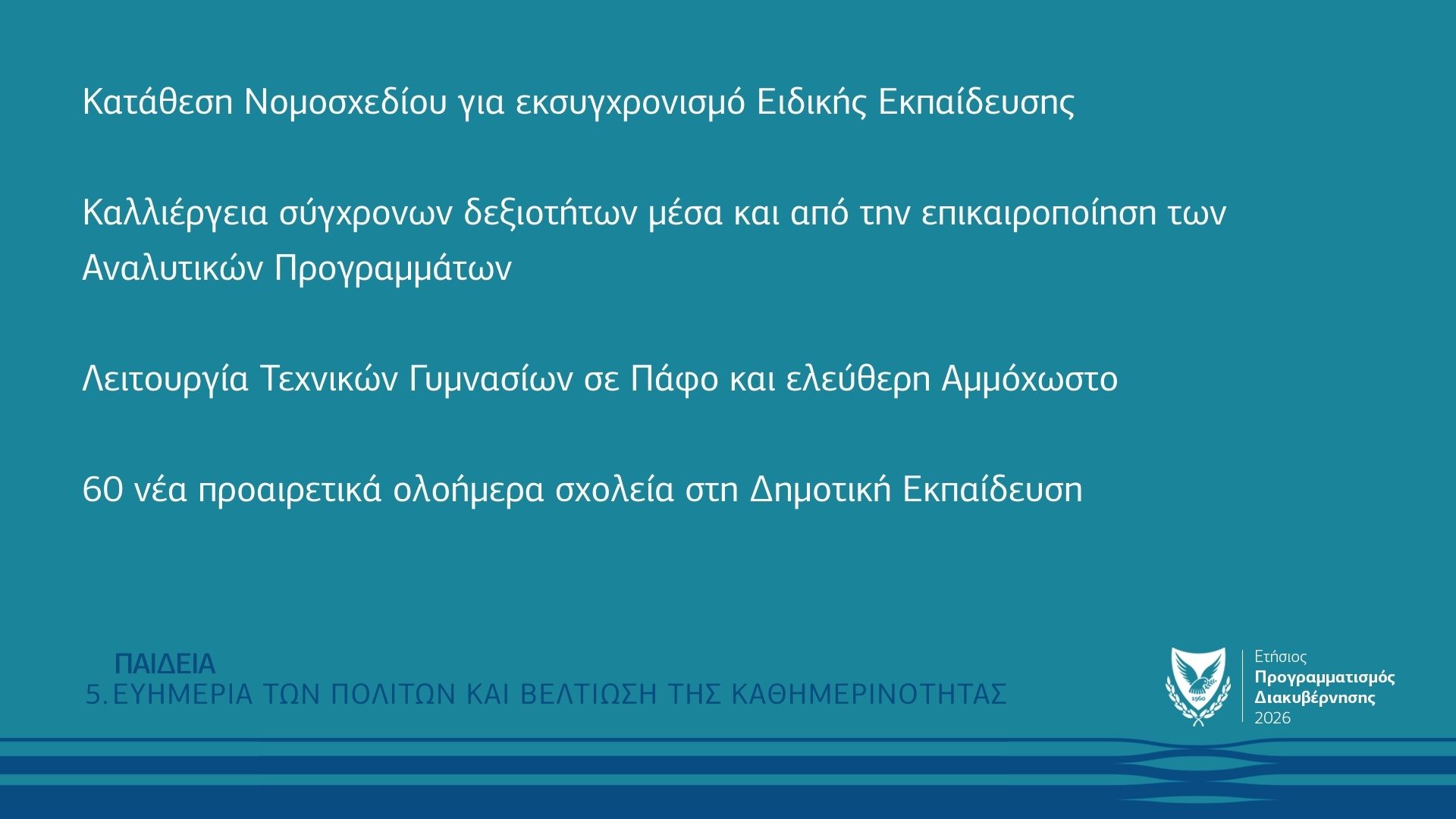 Κατάθεση Νομοσχεδίου για εκσυγχρονισμό Ειδικής Εκπαίδευσης

Καλλιέργεια σύγχρονων δεξιοτήτων μέσα και από την επικαιροποίηση των Αναλυτικών Προγραμμάτων

Λειτουργία Τεχνικών Γυμνασίων σε Πάφο και ελεύθερη Αμμόχωστο

60 νέα προαιρετικά ολοήμερα σχολεία στη Δημοτική Εκπαίδευση

ΠΑΙΔΕΙΑ
5. ΕΥΗΜΕΡΙΑ ΤΩΝ ΠΟΛΙΤΩΝ ΚΑΙ ΒΕΛΤΙΩΣΗ ΤΗΣ ΚΑΘΗΜΕΡΙΝΟΤΗΤΑΣ

1960

Ετήσιος
Προγραμματισμός
Διακυβέρνησης
2026